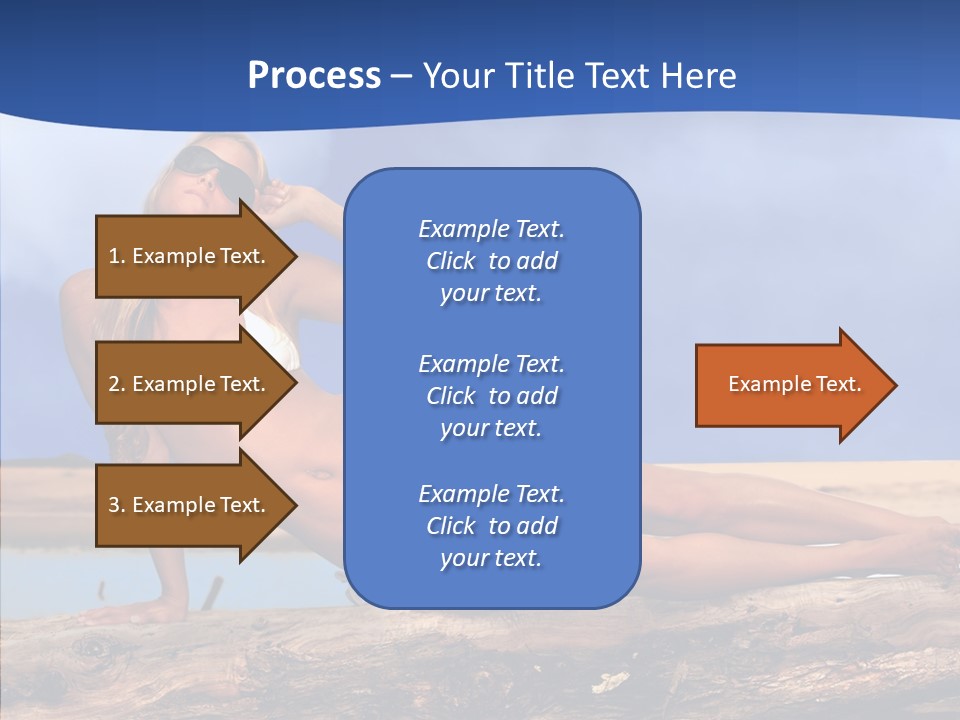 Process – Your Title Text Here

1. Example Text.

2. Example Text.

3. Example Text.

Example Text. Click to add your text.

Example Text. Click to add your text.

Example Text. Click to add your text.

Example Text.